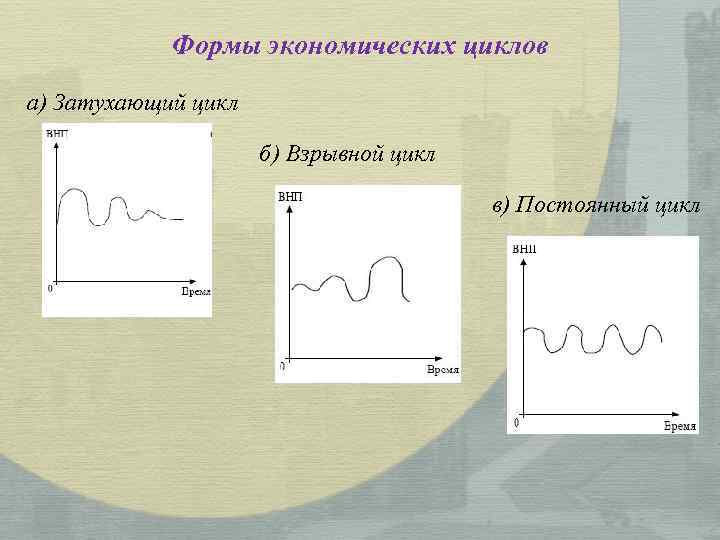 Формы экономических циклов

а) Затухающий цикл

ВНП

0

Время

б) Взрывной цикл

ВНП

0

Время

в) Постоянный цикл

ВНП

0

Время